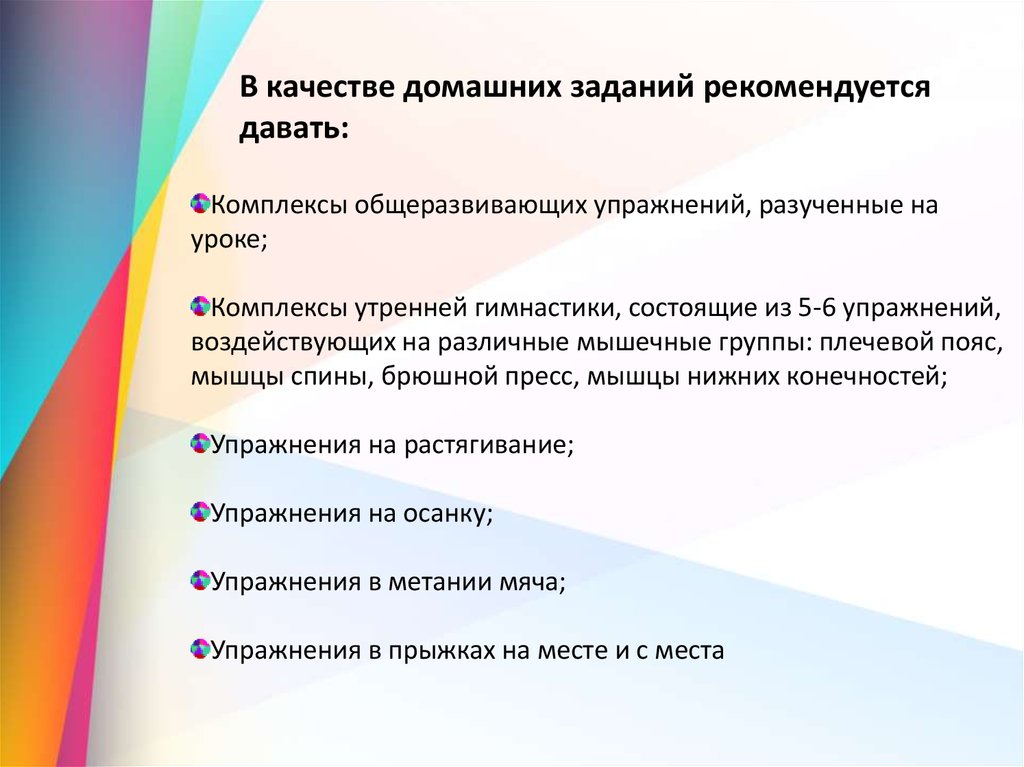 В качестве домашних заданий рекомендуется давать:

Комплексы общеразвивающих упражнений, разученные на уроке;

Комплексы утренней гимнастики, состоящие из 5-6 упражнений, воздействующих на различные мышечные группы: плечевой пояс, мышцы спины, брюшной пресс, мышцы нижних конечностей;

Упражнения на растягивание;

Упражнения на осанку;

Упражнения в метании мяча;

Упражнения в прыжках на месте и с места